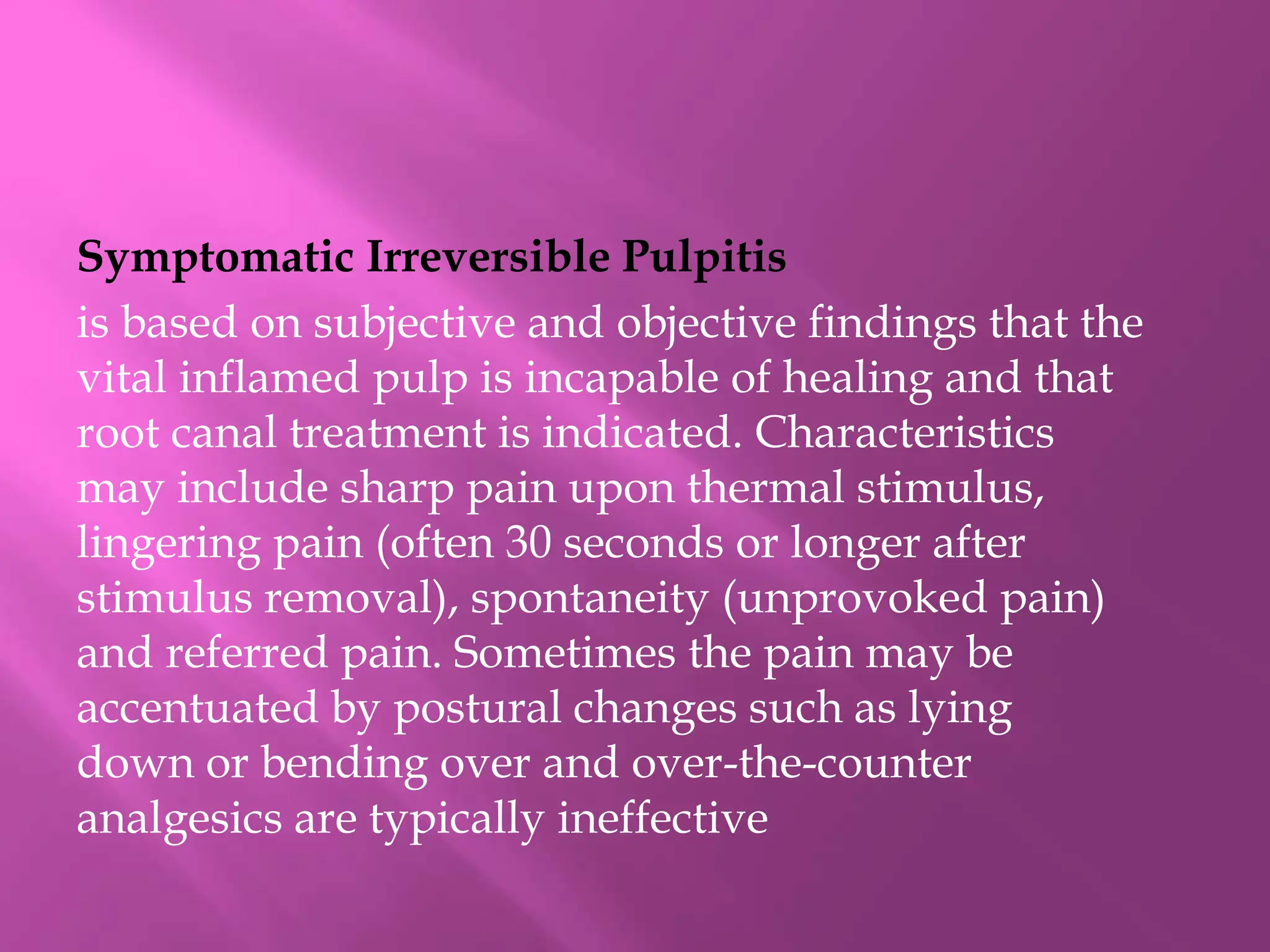 Symptomatic Irreversible Pulpitis

is based on subjective and objective findings that the vital inflamed pulp is incapable of healing and that root canal treatment is indicated. Characteristics may include sharp pain upon thermal stimulus, lingering pain (often 30 seconds or longer after stimulus removal), spontaneity (unprovoked pain) and referred pain. Sometimes the pain may be accentuated by postural changes such as lying down or bending over and over-the-counter analgesics are typically ineffective